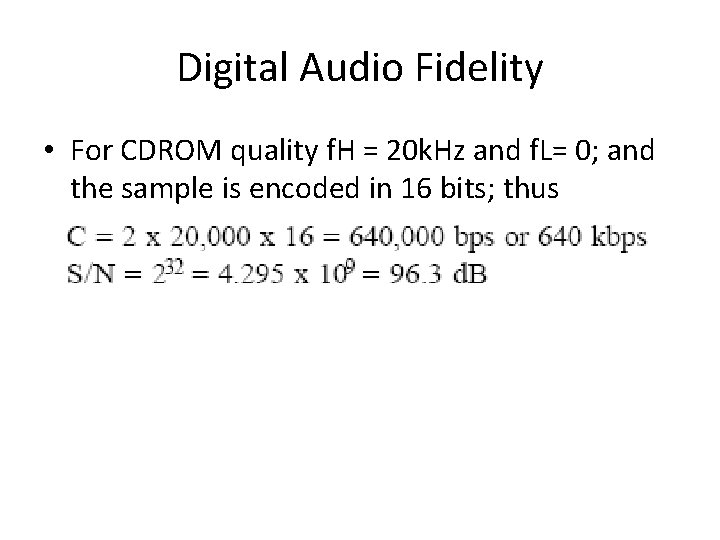 Digital Audio Fidelity

• For CDROM quality fH = 20kHz and fL= 0; and the sample is encoded in 16 bits; thus

C = 2 x 20,000 x 16 = 640,000 bps or 640 kbps
S/N = $2^{32}$ = 4.295 x $10^9$ = 96.3 dB